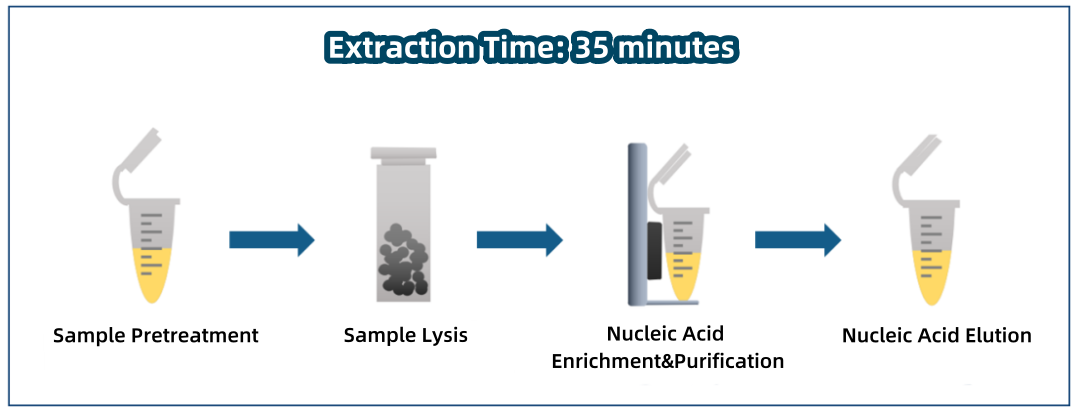 Extraction Time: 35 minutes

Sample Pretreatment

Sample Lysis

Nucleic Acid Enrichment&Purification

Nucleic Acid Elution